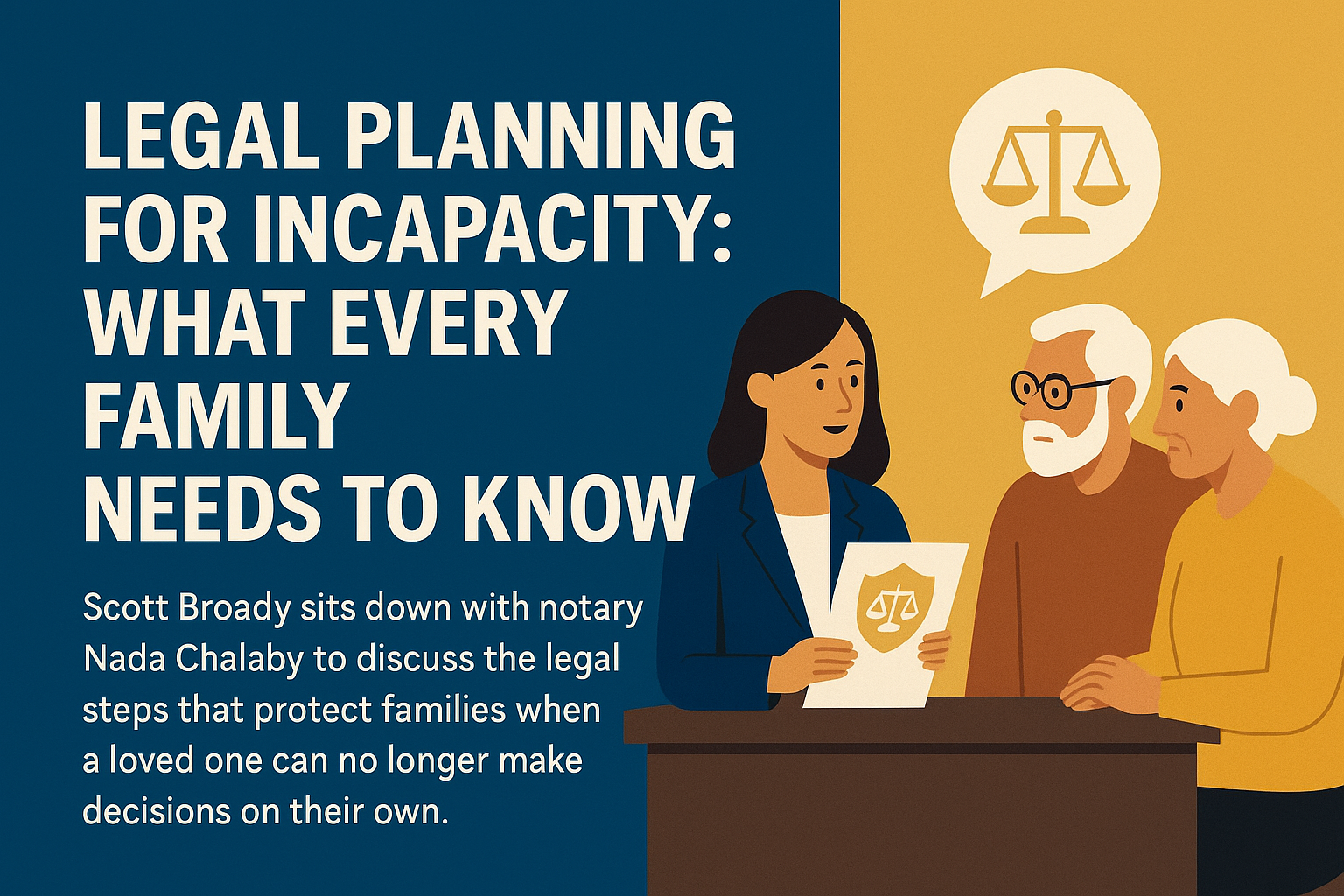 LEGAL PLANNING FOR INCAPACITY: WHAT EVERY FAMILY NEEDS TO KNOW

Scott Broady sits down with notary Nada Chalaby to discuss the legal steps that protect families when a loved one can no longer make decisions on their own.